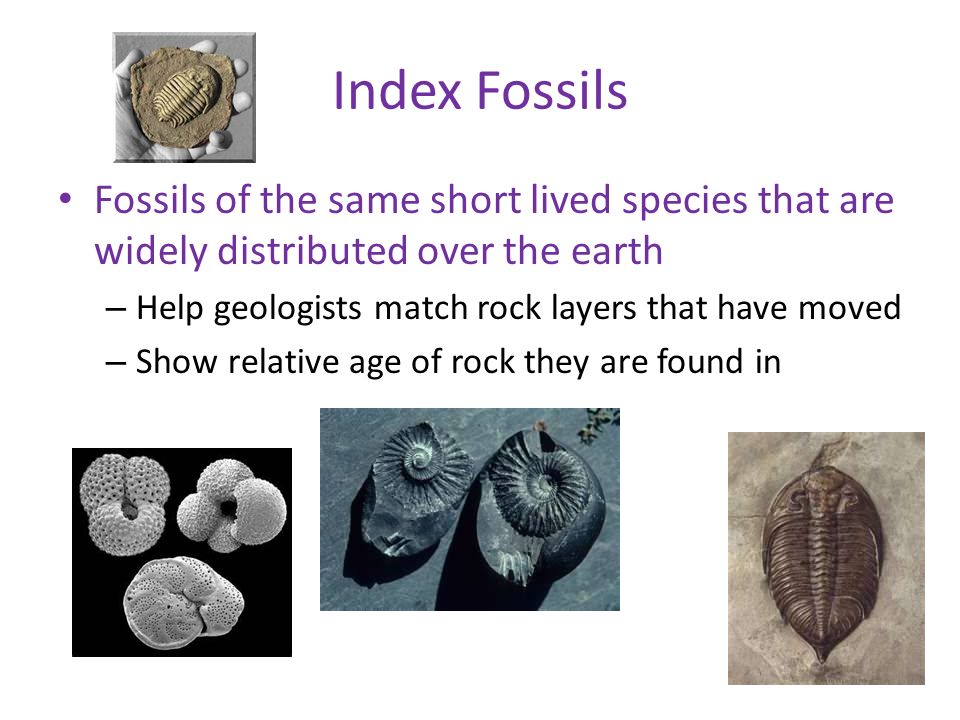 Index Fossils

• Fossils of the same short lived species that are widely distributed over the earth

– Help geologists match rock layers that have moved

– Show relative age of rock they are found in